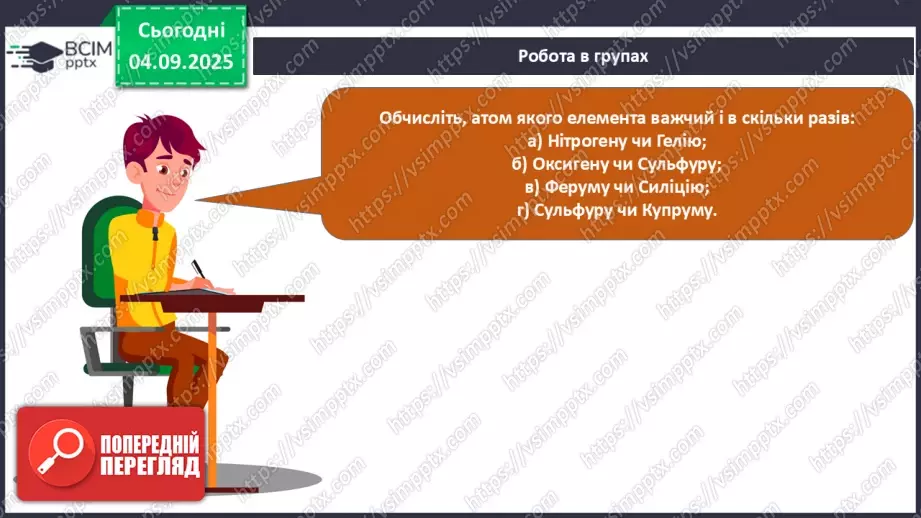 ВСІМ pptx

Сьогодні 04.09.2025

Робота в групах

Обчисліть, атом якого елемента важчий і в скільки разів:
а) Нітрогену чи Гелію;
б) Оксигену чи Сульфуру;
в) Феруму чи Силіцію;
г) Сульфуру чи Купруму.

ПОПЕРЕДНІЙ ПЕРЕГЛЯД

https://vsimpptx.com